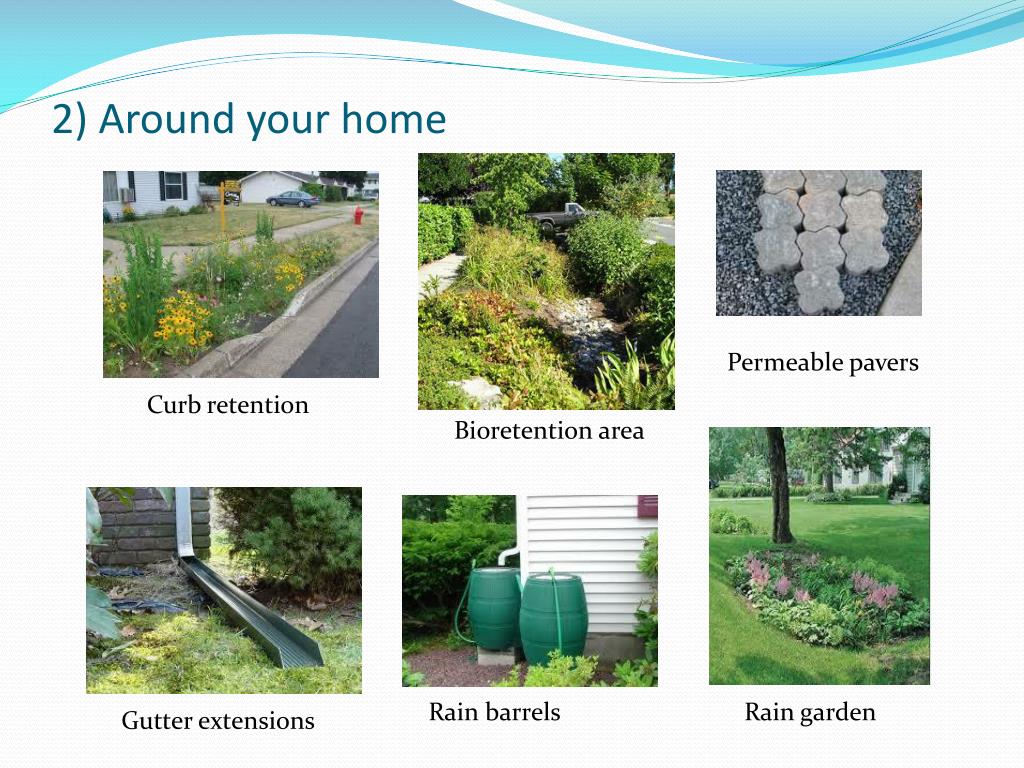 2) Around your home

Curb retention

Bioretention area

Permeable pavers

Gutter extensions

Rain barrels

Rain garden